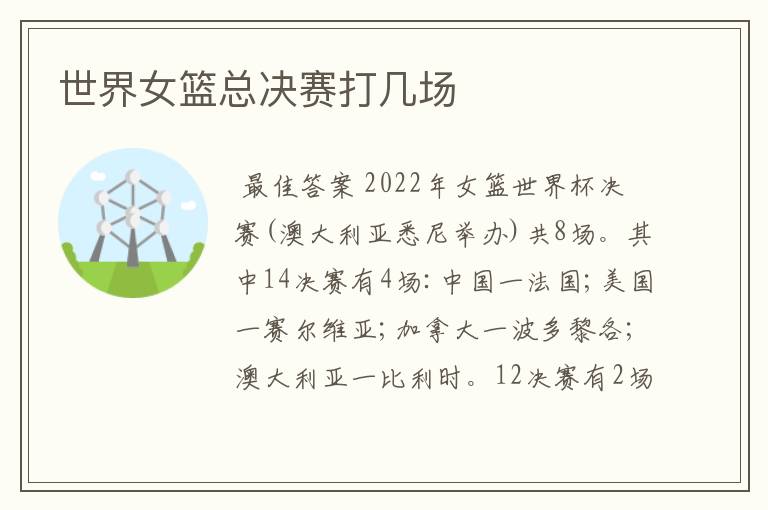 世界女篮总决赛打几场

最佳答案 2022年女篮世界杯决赛(澳大利亚悉尼举办) 共8场。其中14决赛有4场: 中国一法国; 美国一赛尔维亚; 加拿大一波多黎各; 澳大利亚一比利时。12决赛有2场